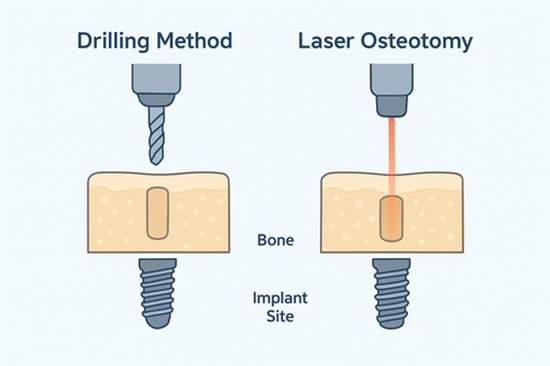 Drilling Method

Laser Osteotomy

Bone

Implant Site